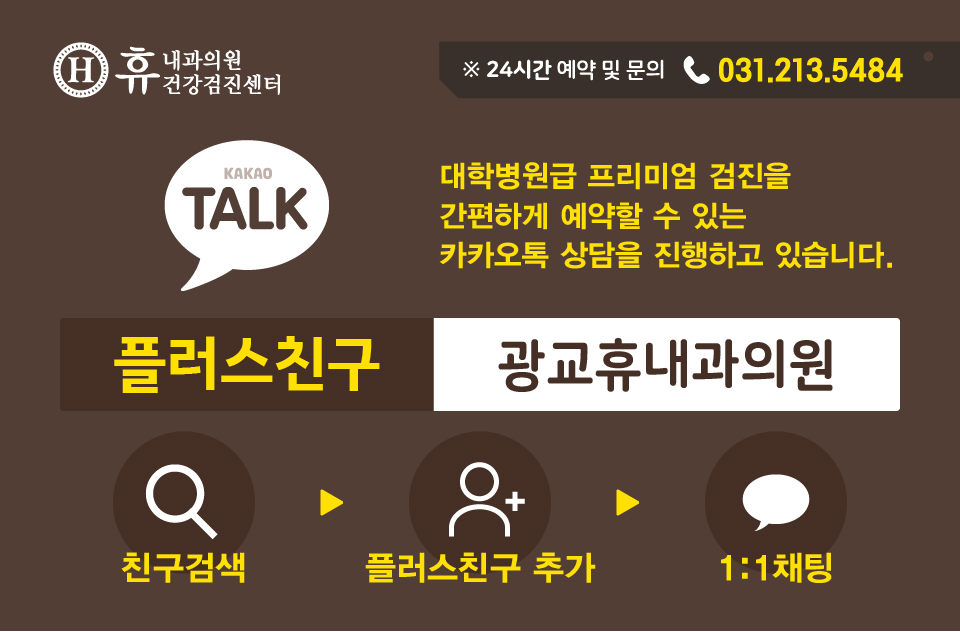 H 휴 내과의원 건강검진센터

※ 24시간 예약 및 문의 031.213.5484

KAKAO TALK

대학병원급 프리미엄 검진을 간편하게 예약할 수 있는 카카오톡 상담을 진행하고 있습니다.

플러스친구 광교휴내과의원

친구검색 ▶ 플러스친구 추가 ▶ 1:1채팅